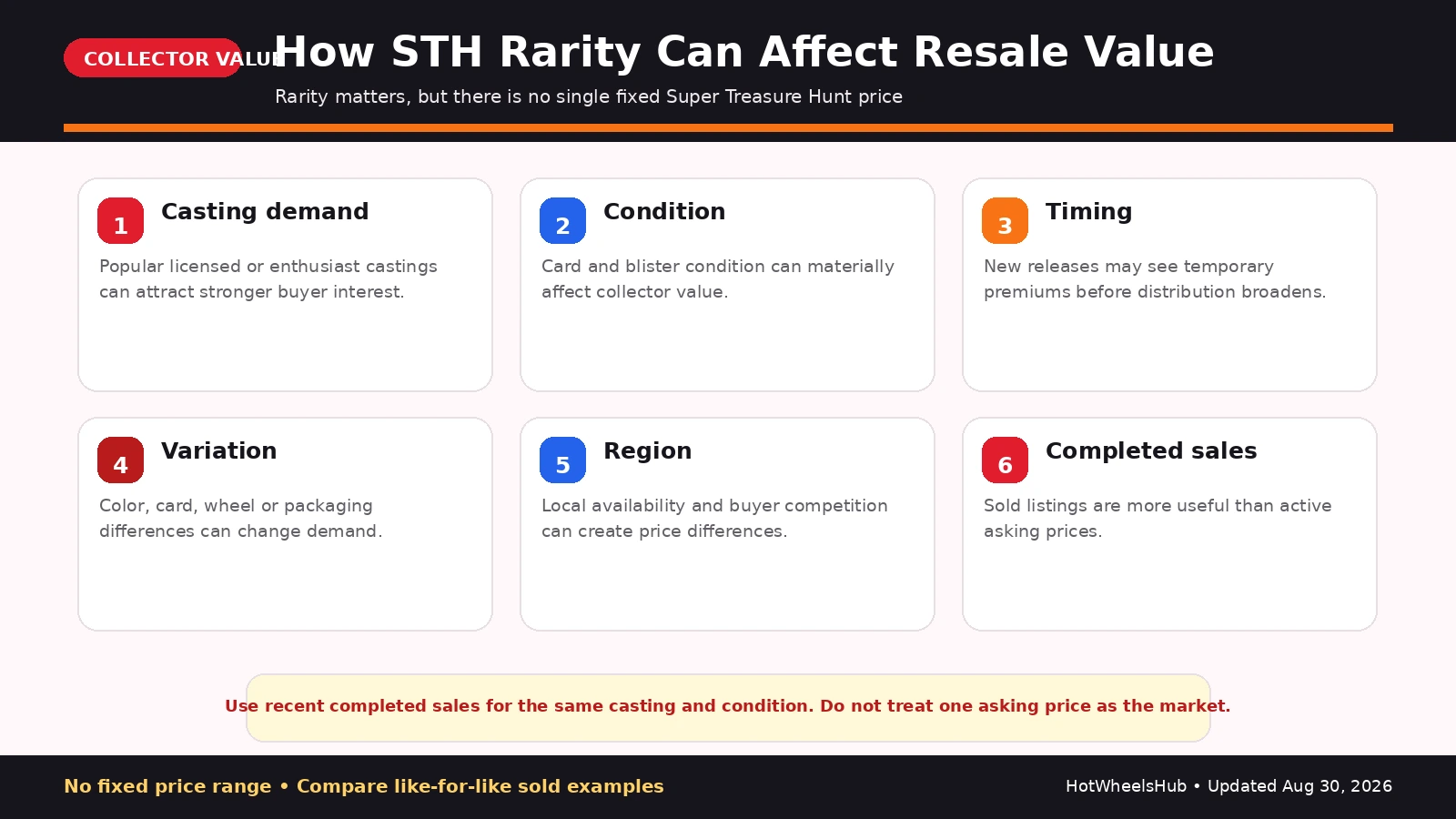 COLLECTOR VALUE

How STH Rarity Can Affect Resale Value

Rarity matters, but there is no single fixed Super Treasure Hunt price

1 Casting demand

Popular licensed or enthusiast castings can attract stronger buyer interest.

2 Condition

Card and blister condition can materially affect collector value.

3 Timing

New releases may see temporary premiums before distribution broadens.

4 Variation

Color, card, wheel or packaging differences can change demand.

5 Region

Local availability and buyer competition can create price differences.

6 Completed sales

Sold listings are more useful than active asking prices.

Use recent completed sales for the same casting and condition. Do not treat one asking price as the market.

No fixed price range • Compare like-for-like sold examples

HotWheelsHub • Updated Aug 30, 2026